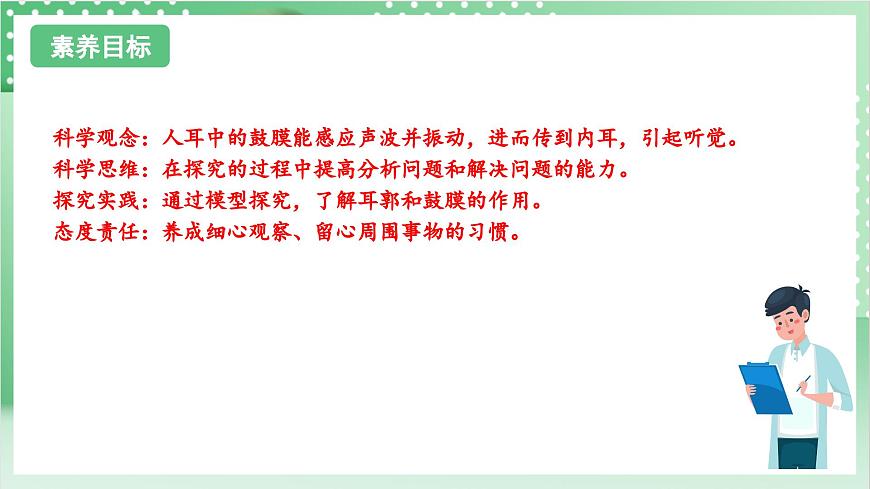 素养目标

科学观念：人耳中的鼓膜能感应声波并振动，进而传到内耳，引起听觉。
科学思维：在探究的过程中提高分析问题和解决问题的能力。
探究实践：通过模型探究，了解耳郭和鼓膜的作用。
态度责任：养成细心观察、留心周围事物的习惯。